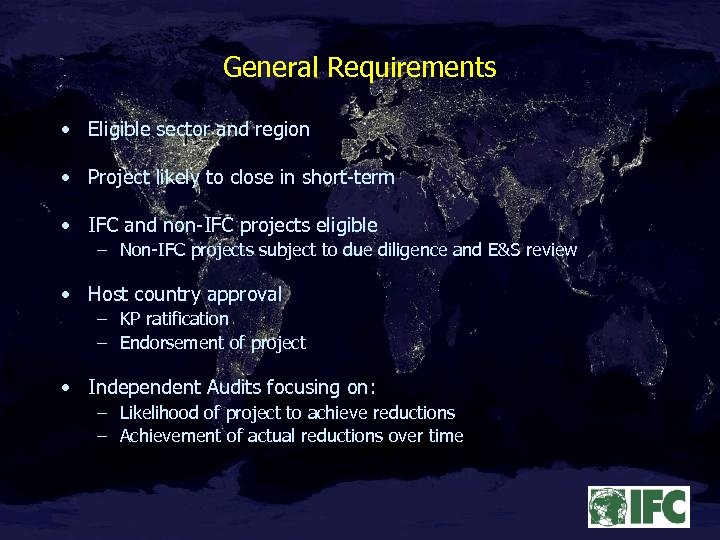 General Requirements

• Eligible sector and region

• Project likely to close in short-term

• IFC and non-IFC projects eligible
– Non-IFC projects subject to due diligence and E&S review

• Host country approval
– KP ratification
– Endorsement of project

• Independent Audits focusing on:
– Likelihood of project to achieve reductions
– Achievement of actual reductions over time

IFC